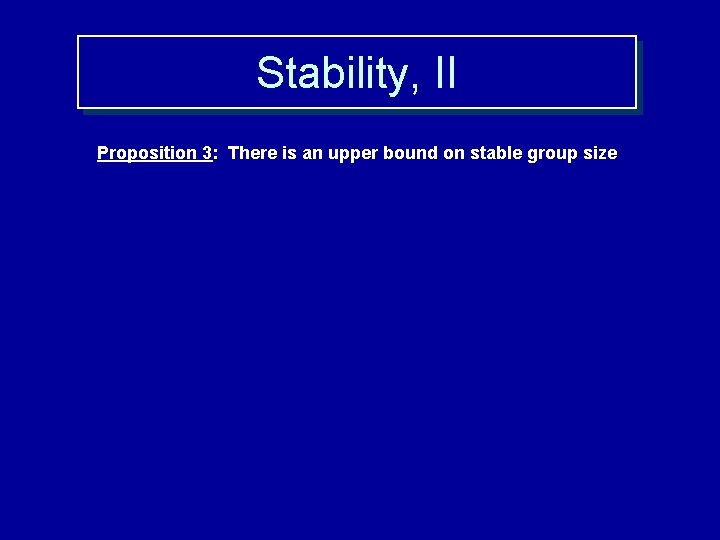 Stability, II

Proposition 3: There is an upper bound on stable group size